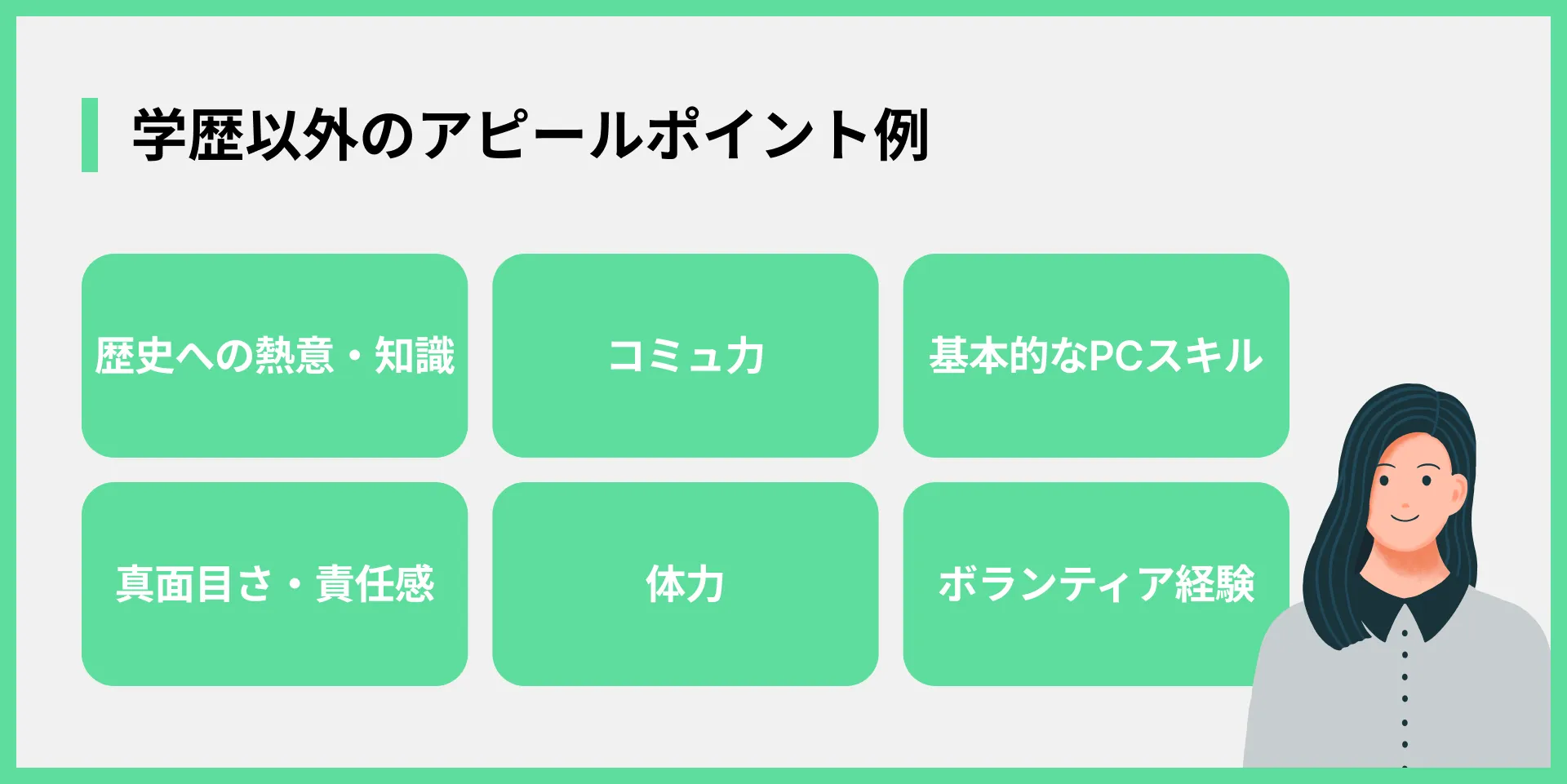 学歴以外のアピールポイント例

歴史への熱意・知識

コミュ力

基本的なPCスキル

真面目さ・責任感

体力

ボランティア経験